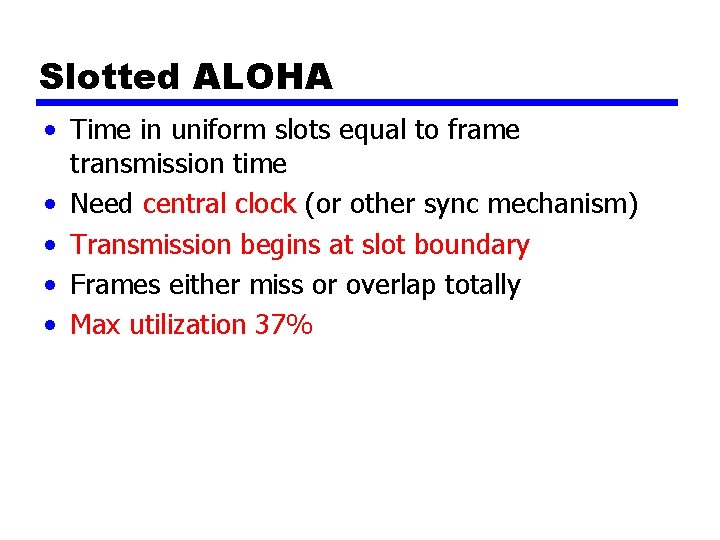 Slotted ALOHA

• Time in uniform slots equal to frame transmission time
• Need central clock (or other sync mechanism)
• Transmission begins at slot boundary
• Frames either miss or overlap totally
• Max utilization 37%